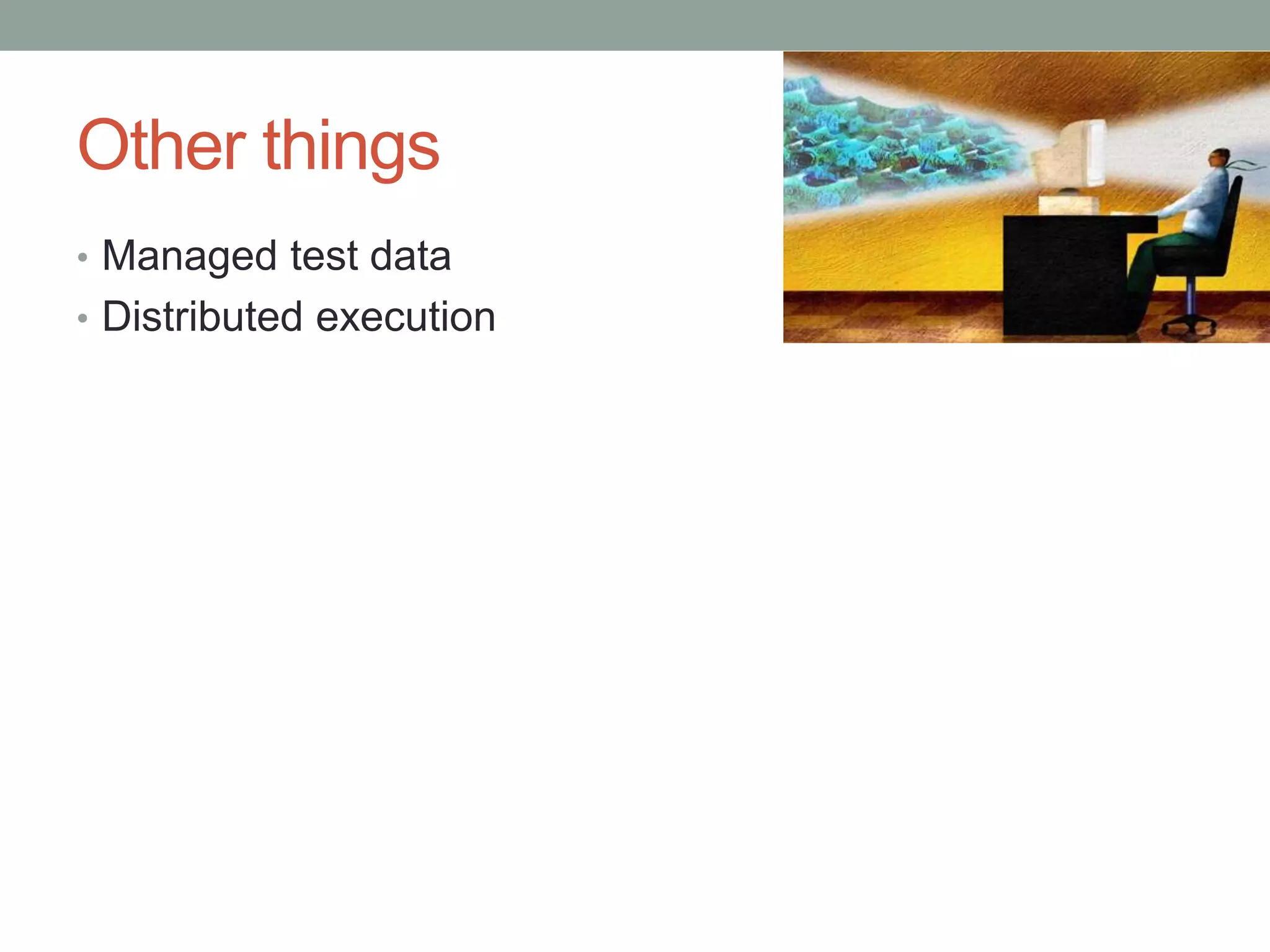 Other things

• Managed test data
• Distributed execution